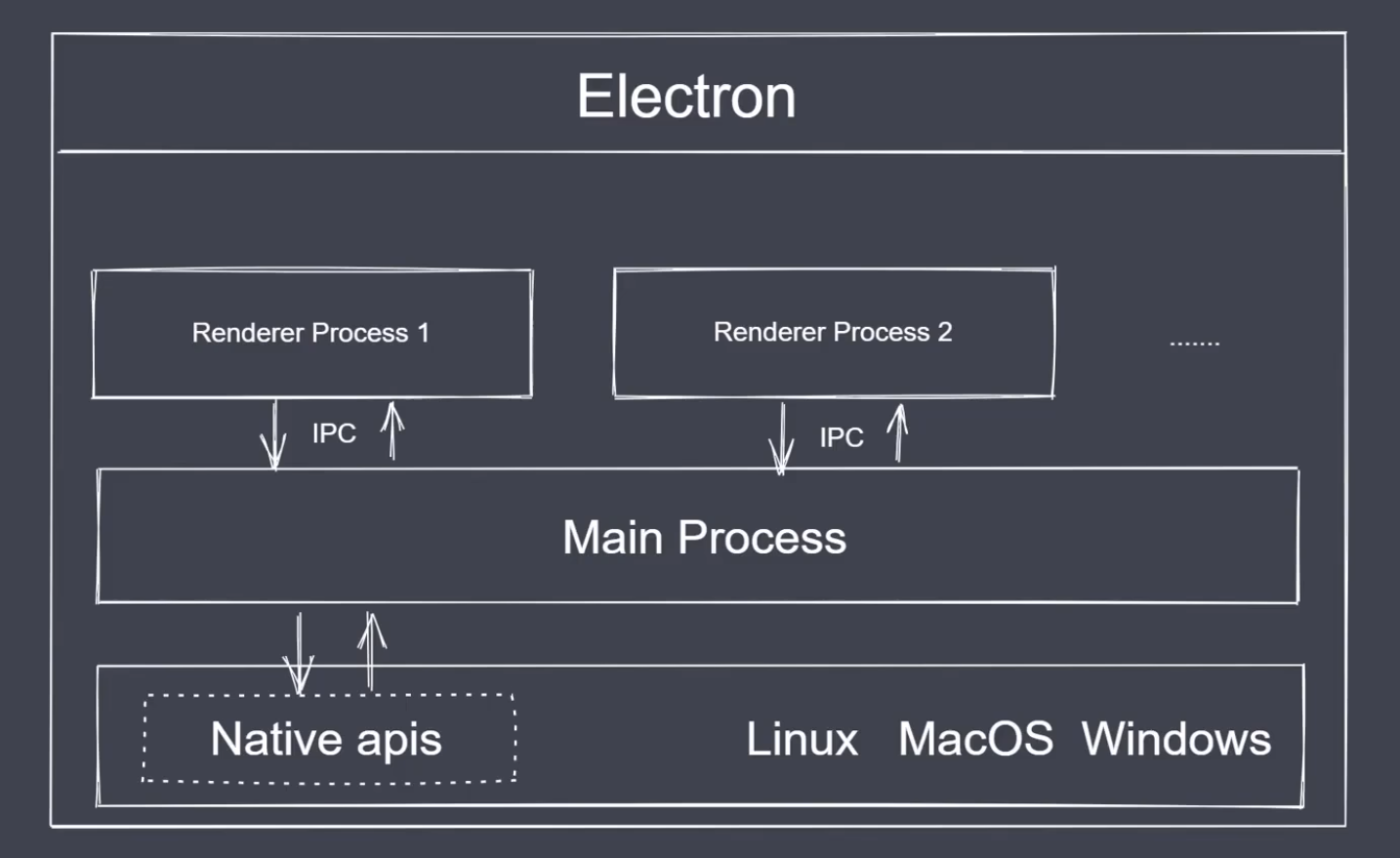 Electron

Renderer Process 1

Renderer Process 2

.......

IPC

IPC

Main Process

Native apis

Linux MacOS Windows